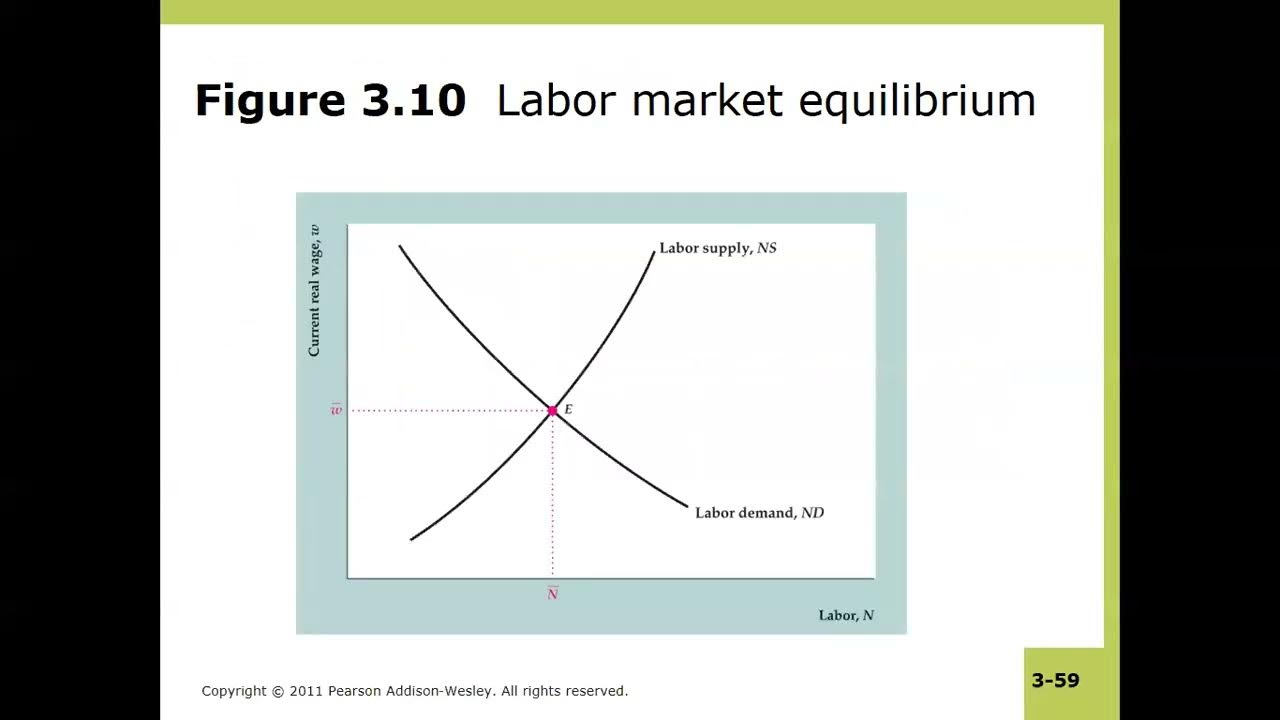 **Figure 3.10** Labor market equilibrium

Current real wage, $w$

Labor supply, $NS$

$\bar{w}$

$E$

Labor demand, $ND$

$\bar{N}$

Labor, $N$

Copyright © 2011 Pearson Addison-Wesley. All rights reserved.

3-59